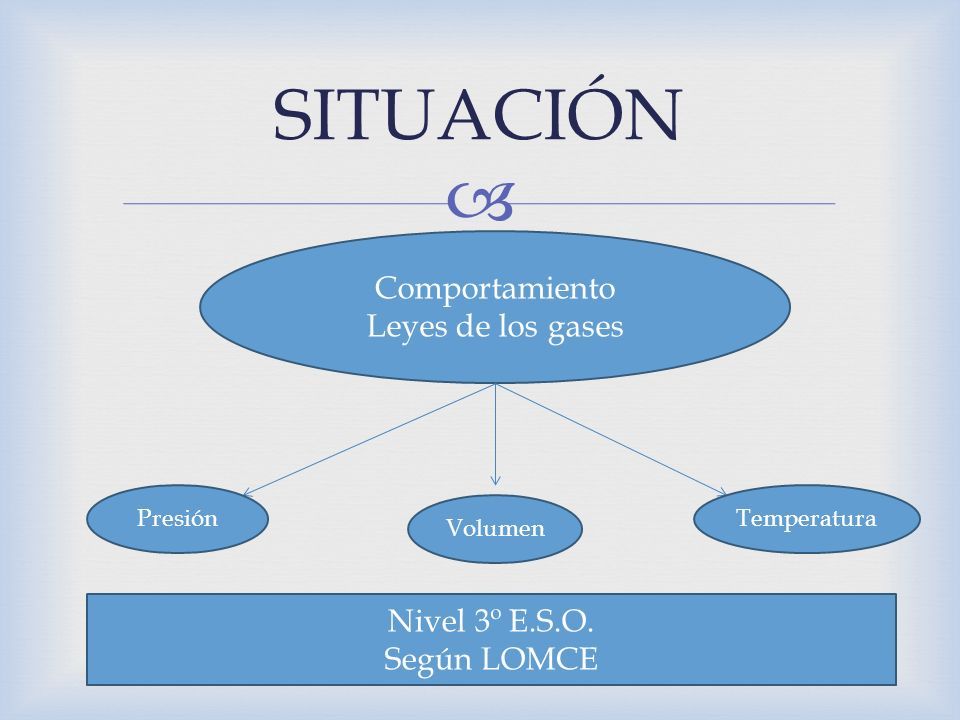 SITUACIÓN

Comportamiento
Leyes de los gases

Presión

Volumen

Temperatura

Nivel 3º E.S.O.
Según LOMCE